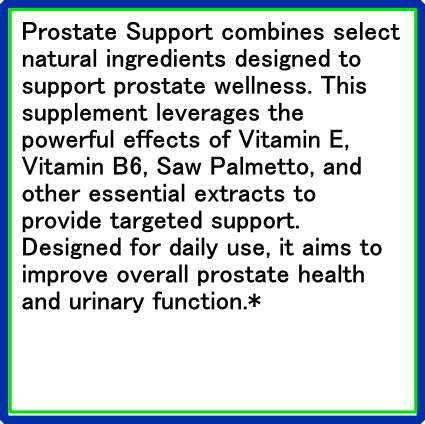 Prostate Support combines select natural ingredients designed to support prostate wellness. This supplement leverages the powerful effects of Vitamin E, Vitamin B6, Saw Palmetto, and other essential extracts to provide targeted support. Designed for daily use, it aims to improve overall prostate health and urinary function.*